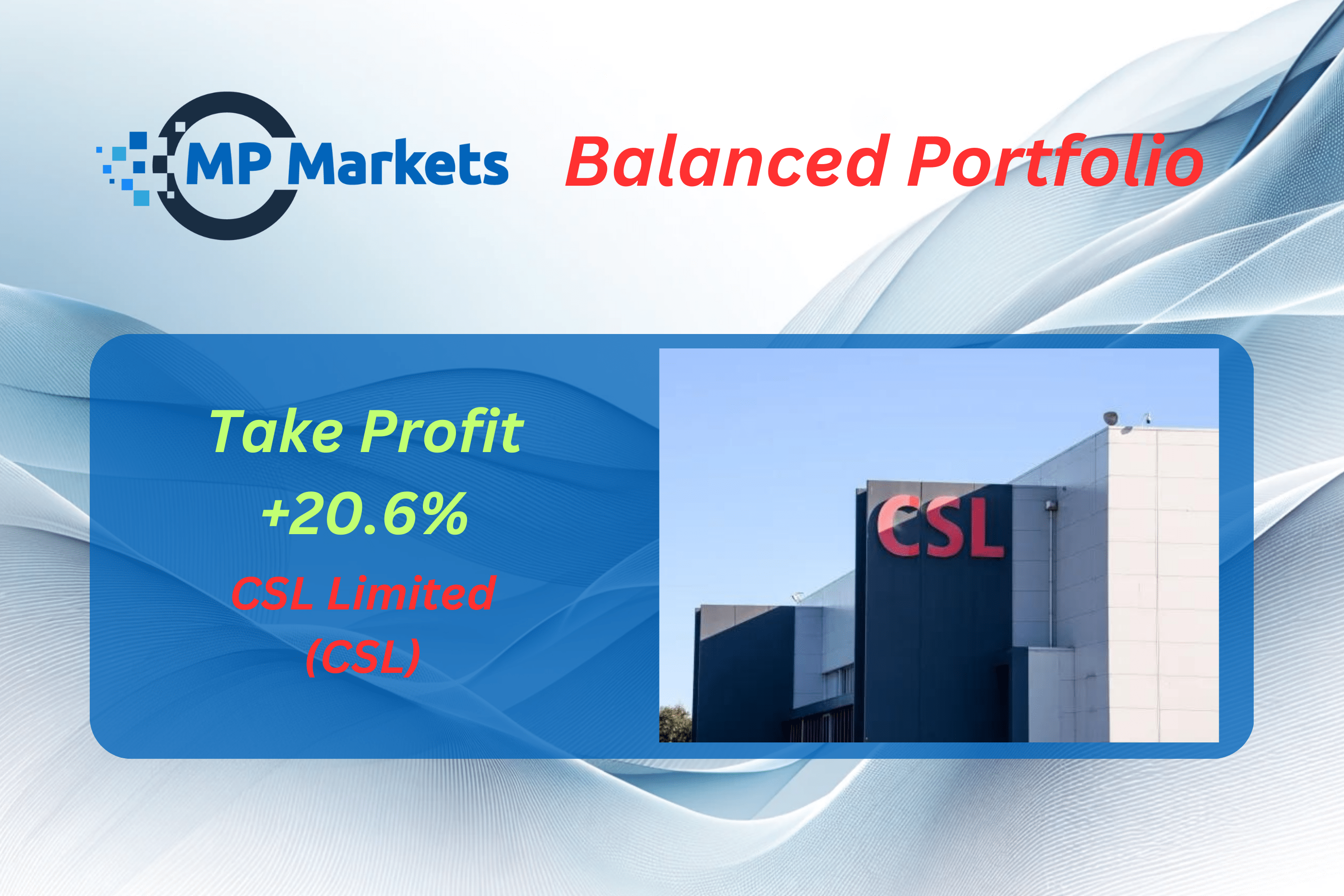 MP Markets

Balanced Portfolio

Take Profit
+20.6%
CSL Limited
(CSL)

CSL